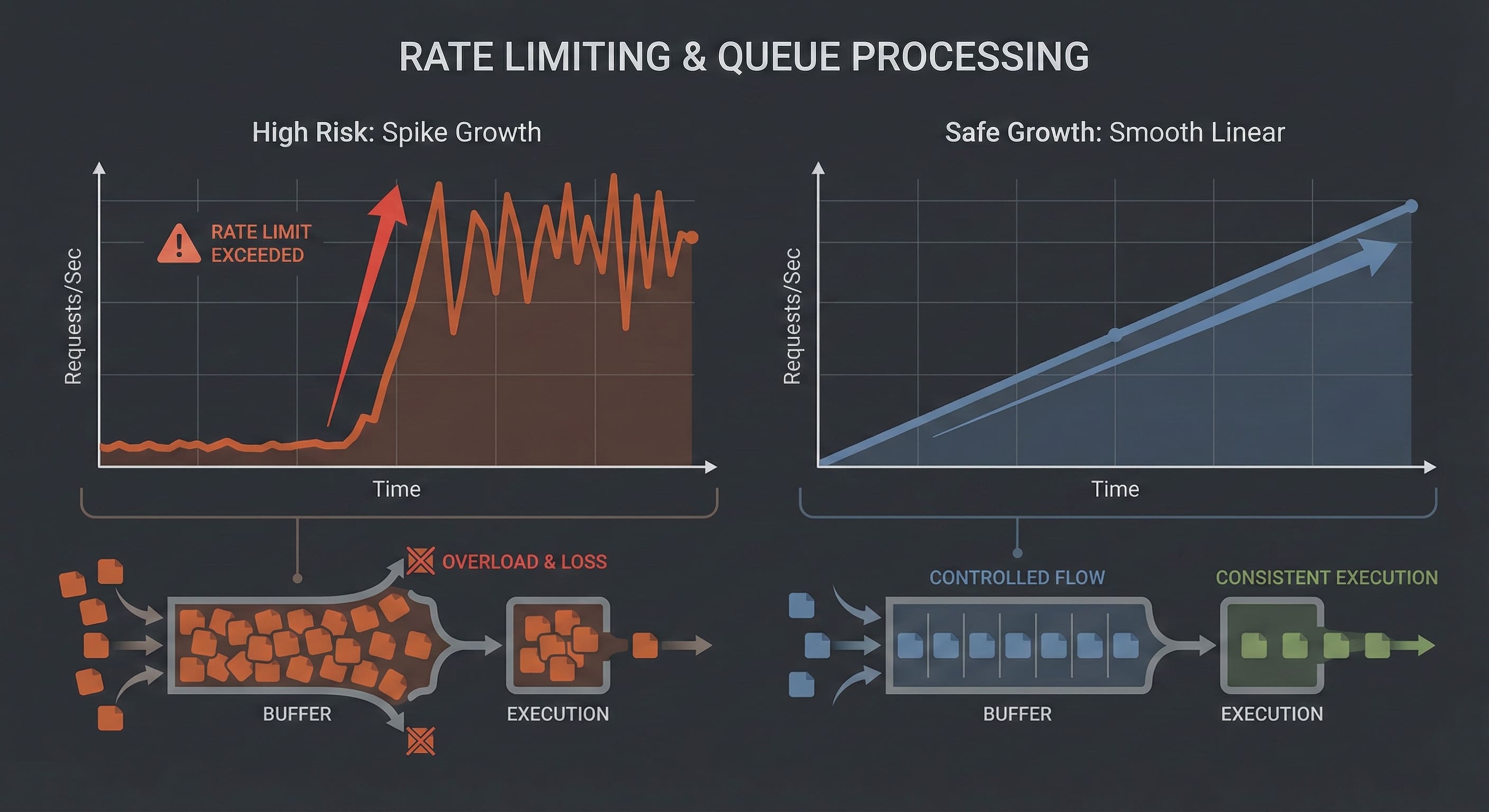 RATE LIMITING & QUEUE PROCESSING

High Risk: Spike Growth

RATE LIMIT EXCEEDED

Requests/Sec

Time

OVERLOAD & LOSS

BUFFER

EXECUTION

Safe Growth: Smooth Linear

Requests/Sec

Time

CONTROLLED FLOW

CONSISTENT EXECUTION

BUFFER

EXECUTION